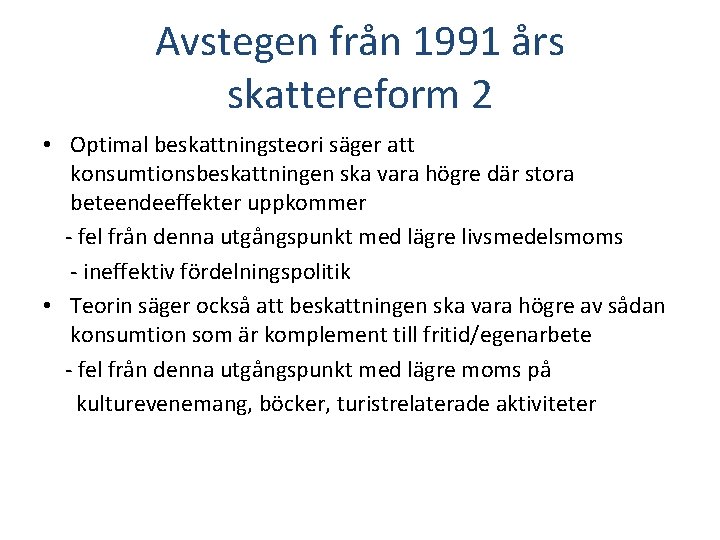 Avstegen från 1991 års skattereform 2

• Optimal beskattningsteori säger att konsumtionsbeskattningen ska vara högre där stora beteendeeffekter uppkommer

- fel från denna utgångspunkt med lägre livsmedelsmoms

- ineffektiv fördelningspolitik

• Teorin säger också att beskattningen ska vara högre av sådan konsumtion som är komplement till fritid/egenarbete

- fel från denna utgångspunkt med lägre moms på kulturevenemang, böcker, turistrelaterade aktiviteter